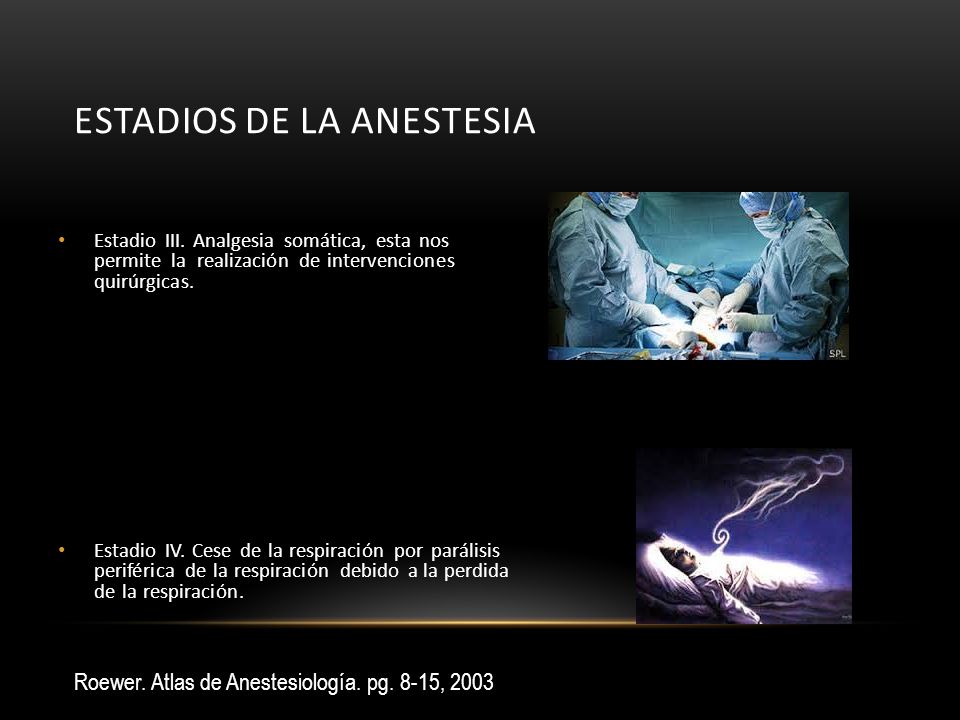 ESTADIOS DE LA ANESTESIA

• Estadio III. Analgesia somática, esta nos permite la realización de intervenciones quirúrgicas.

SPL

• Estadio IV. Cese de la respiración por parálisis periférica de la respiración debido a la perdida de la respiración.

Roewer. Atlas de Anestesiología. pg. 8-15, 2003